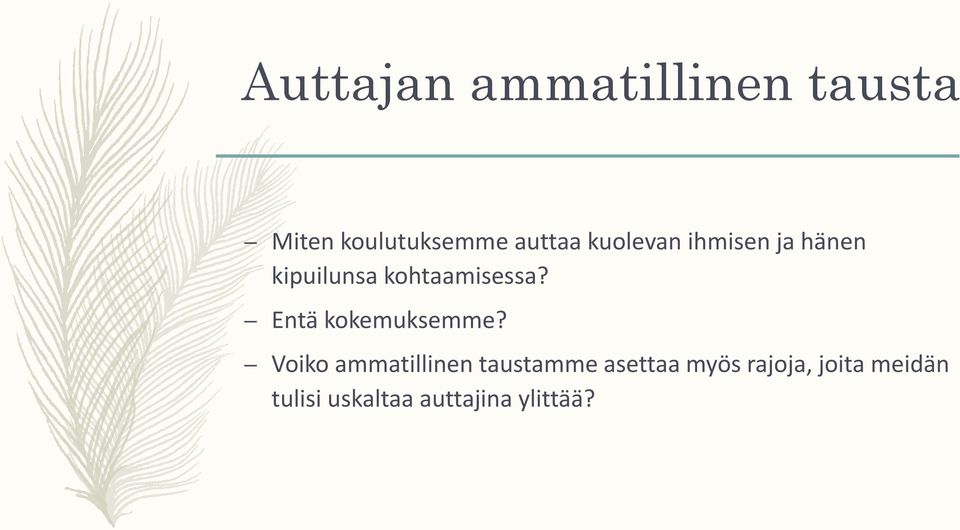 Auttajan ammatillinen tausta

– Miten koulutuksemme auttaa kuolevan ihmisen ja hänen kipuilunsa kohtaamisessa?

– Entä kokemuksemme?

– Voiko ammatillinen taustamme asettaa myös rajoja, joita meidän tulisi uskaltaa auttajina ylittää?